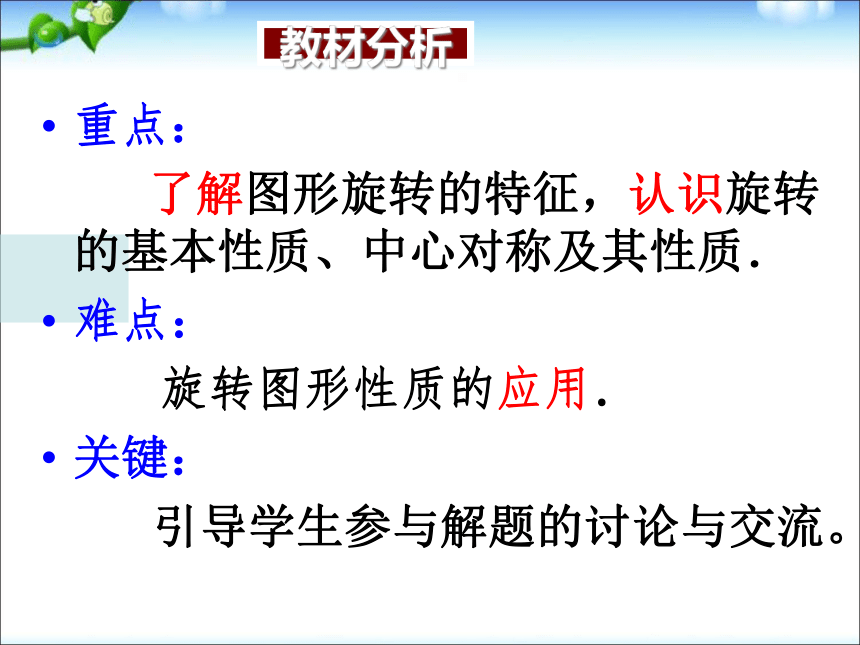 教材分析

• 重点：

了解图形旋转的特征，认识旋转的基本性质、中心对称及其性质.

• 难点：

旋转图形性质的应用.

• 关键：

引导学生参与解题的讨论与交流。